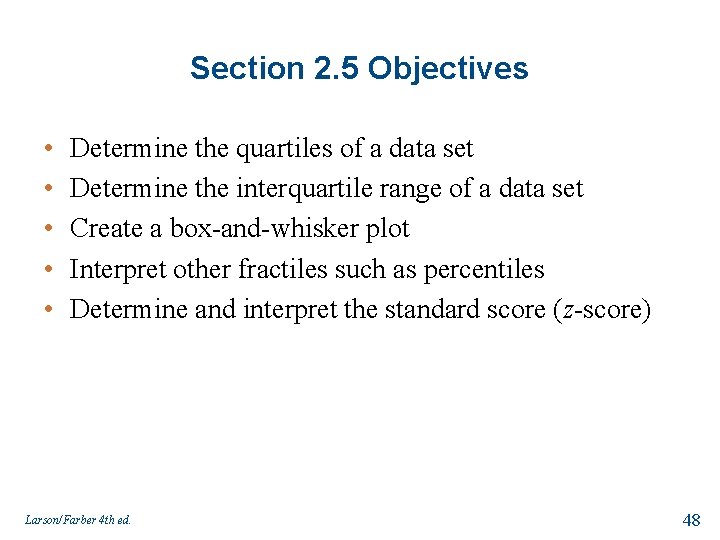 Section 2.5 Objectives

• Determine the quartiles of a data set
• Determine the interquartile range of a data set
• Create a box-and-whisker plot
• Interpret other fractiles such as percentiles
• Determine and interpret the standard score ($z$-score)

Larson/Farber 4th ed.

48